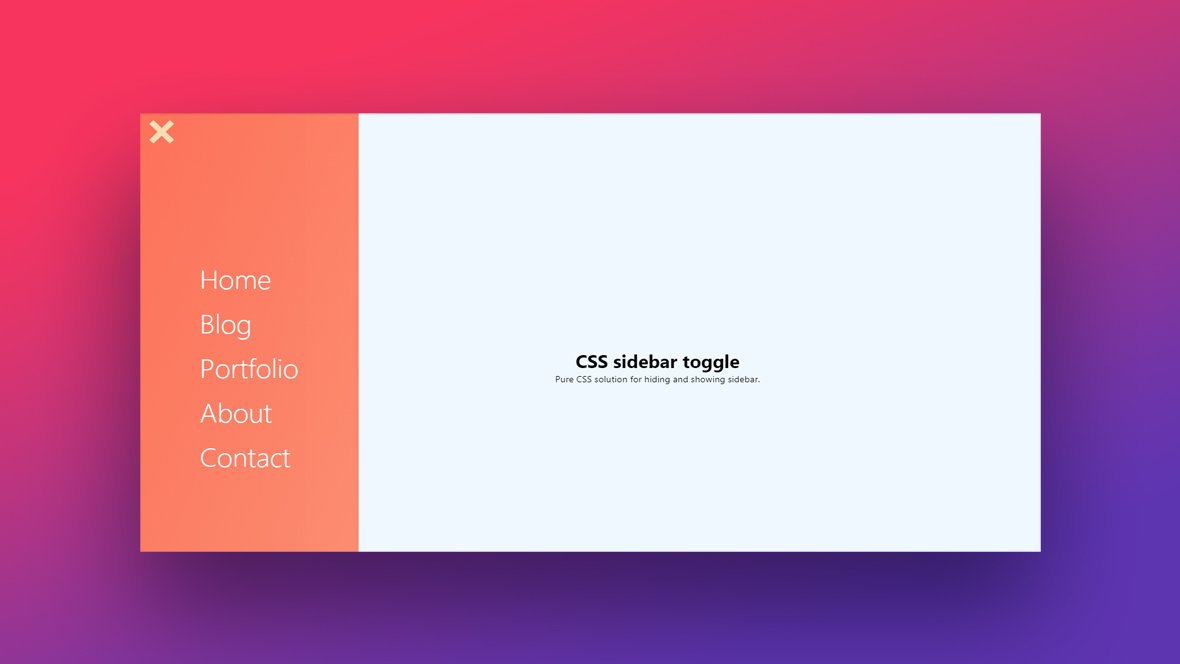 Home
Blog
Portfolio
About
Contact

CSS sidebar toggle
Pure CSS solution for hiding and showing sidebar.